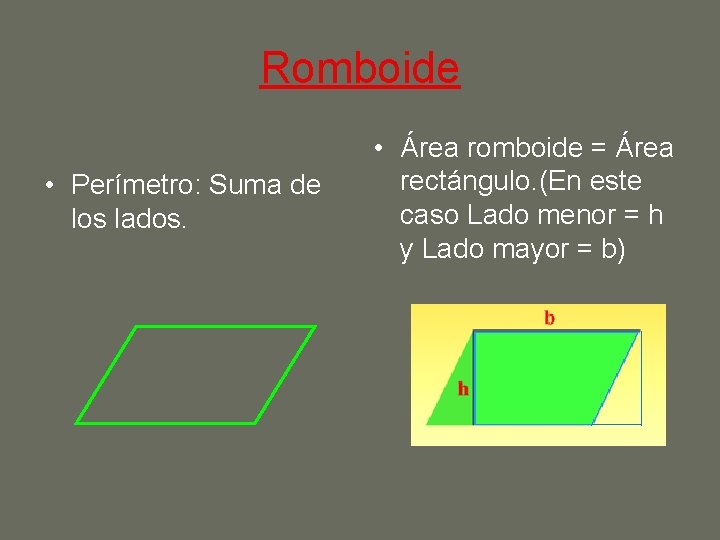 Romboide

• Perímetro: Suma de los lados.

• Área romboide = Área rectángulo.(En este caso Lado menor = h y Lado mayor = b)

b

h